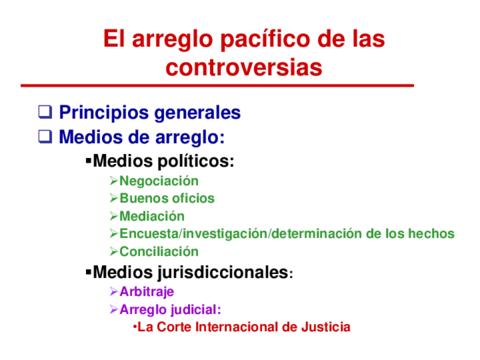 El arreglo pacífico de las controversias

❑ Principios generales
❑ Medios de arreglo:
▪Medios políticos:
➢Negociación
➢Buenos oficios
➢Mediación
➢Encuesta/investigación/determinación de los hechos
➢Conciliación
▪Medios jurisdiccionales:
➢Arbitraje
➢Arreglo judicial:
•La Corte Internacional de Justicia